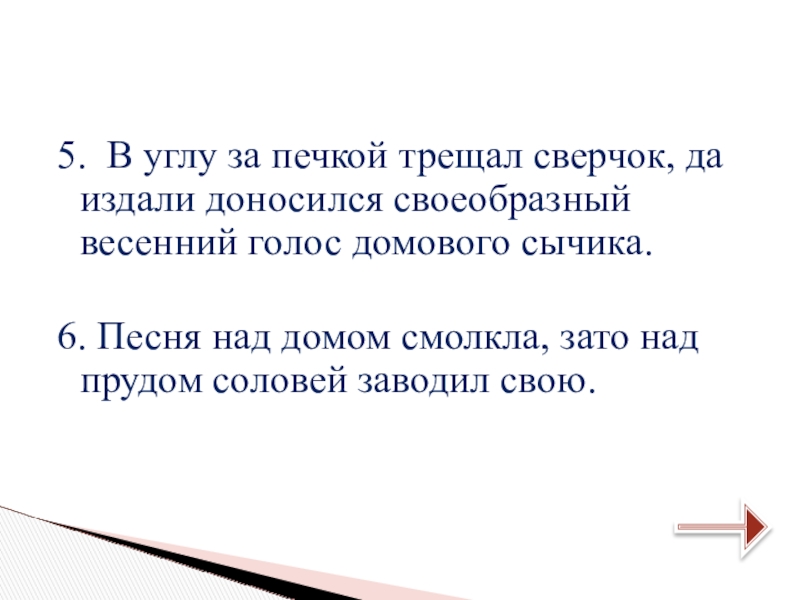 5. В углу за печкой трещал сверчок, да издали доносился своеобразный весенний голос домового сычика.

6. Песня над домом смолкла, зато над прудом соловей заводил свою.